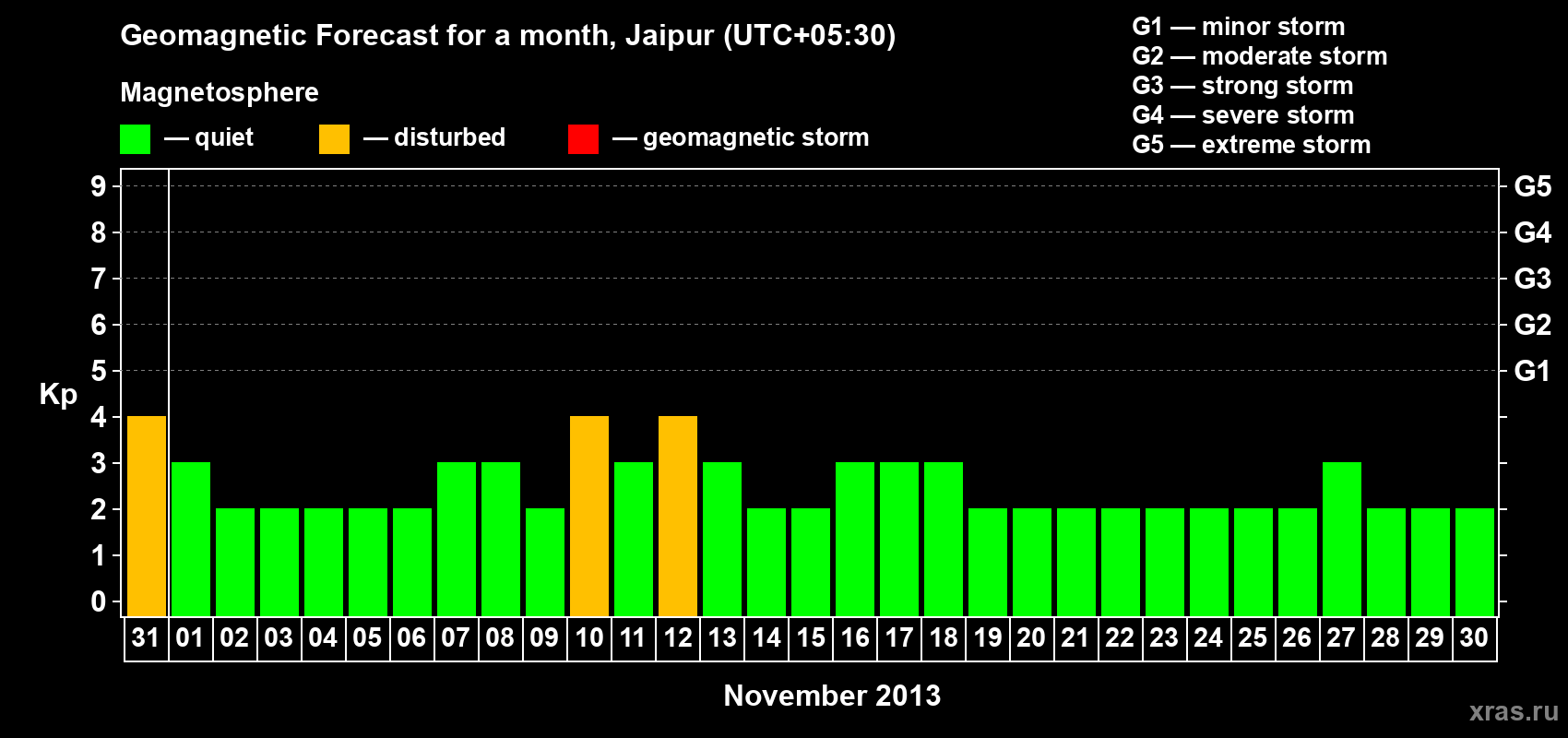 Geomagnetic Forecast for a month, Jaipur (UTC+05:30)

Magnetosphere

— quiet — disturbed — geomagnetic storm

G1 — minor storm
G2 — moderate storm
G3 — strong storm
G4 — severe storm
G5 — extreme storm

Kp

9 8 7 6 5 4 3 2 1 0

G5 G4 G3 G2 G1

31 01 02 03 04 05 06 07 08 09 10 11 12 13 14 15 16 17 18 19 20 21 22 23 24 25 26 27 28 29 30

November 2013

xras.ru